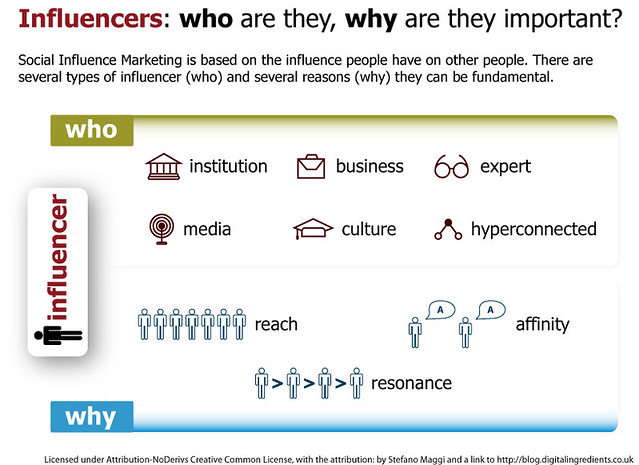 Influencers: who are they, why are they important?

Social Influence Marketing is based on the influence people have on other people. There are several types of influencer (who) and several reasons (why) they can be fundamental.

who

institution business expert

media culture hyperconnected

influencer

reach

A A affinity

> > > resonance

why

Licensed under Attribution-NoDerivs Creative Common License, with the attribution: by Stefano Maggi and a link to http://blog.digitalingredients.co.uk